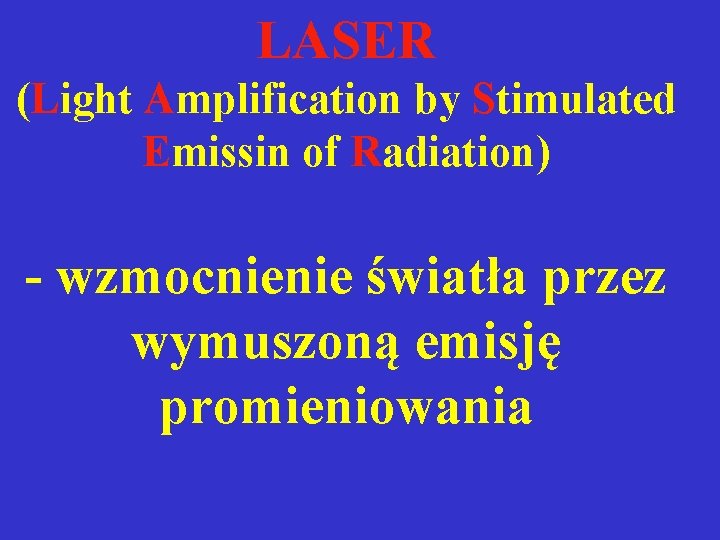 LASER

(Light Amplification by Stimulated Emissin of Radiation)

- wzmocnienie światła przez wymuszoną emisję promieniowania